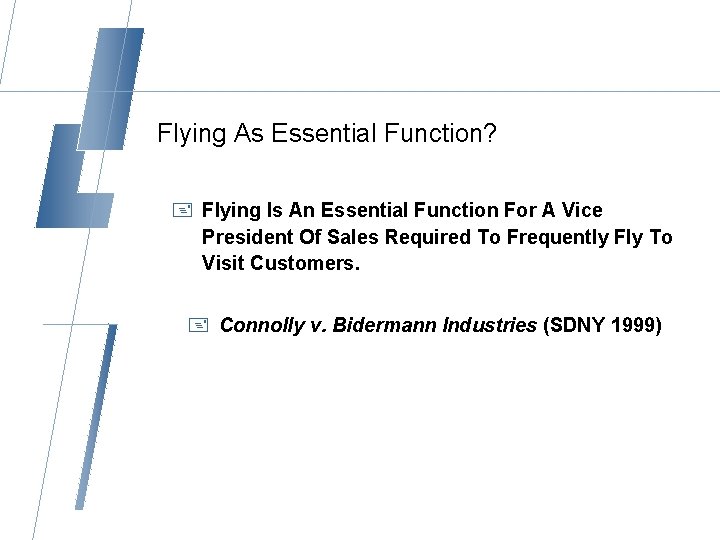 Flying As Essential Function?

Flying Is An Essential Function For A Vice President Of Sales Required To Frequently Fly To Visit Customers.

Connolly v. Bidermann Industries (SDNY 1999)